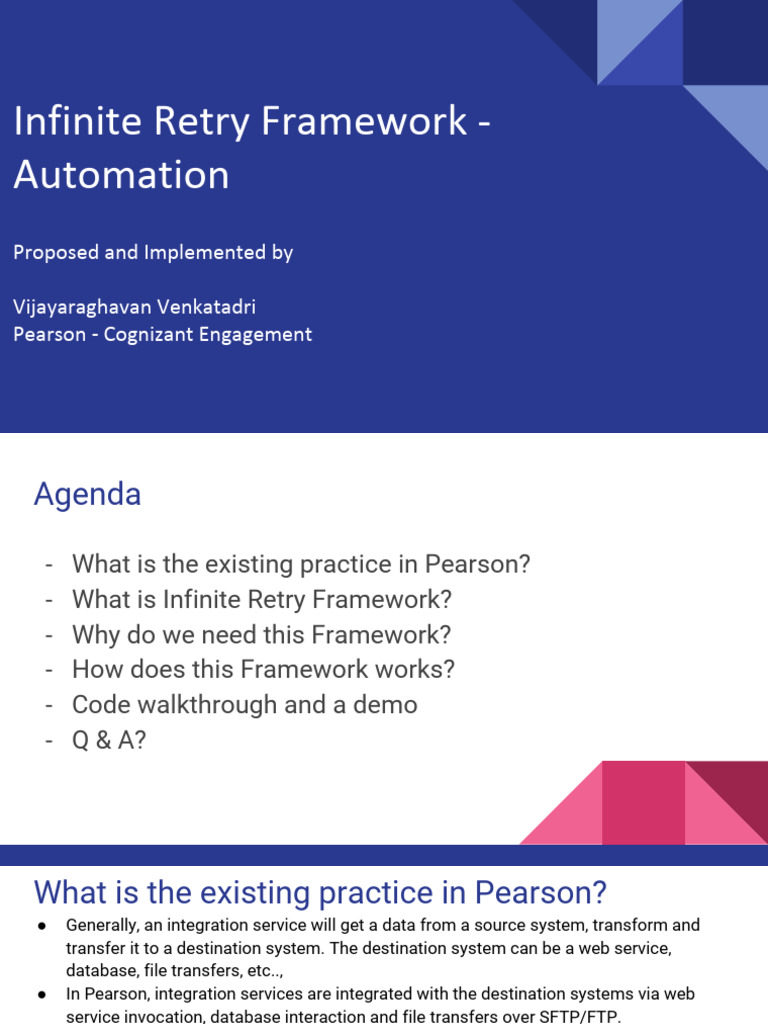 Infinite Retry Framework - Automation

Proposed and Implemented by

Vijayaraghavan Venkatadri
Pearson - Cognizant Engagement

Agenda

- What is the existing practice in Pearson?
- What is Infinite Retry Framework?
- Why do we need this Framework?
- How does this Framework works?
- Code walkthrough and a demo
- Q & A?

What is the existing practice in Pearson?

● Generally, an integration service will get a data from a source system, transform and transfer it to a destination system. The destination system can be a web service, database, file transfers, etc..,
● In Pearson, integration services are integrated with the destination systems via web service invocation, database interaction and file transfers over SFTP/FTP.